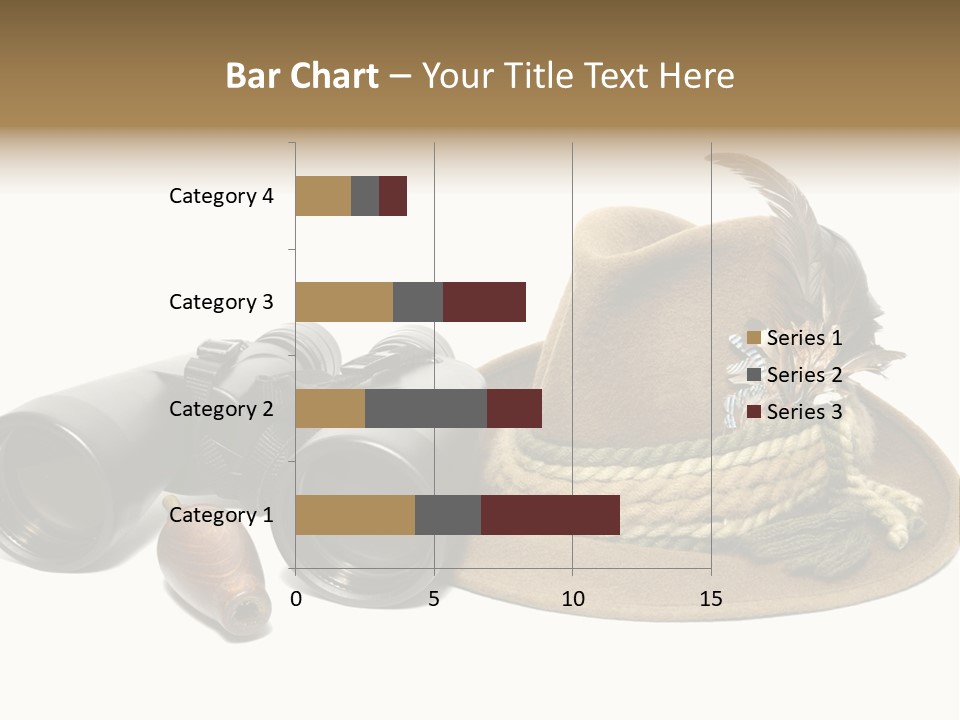 Bar Chart – Your Title Text Here

Category 4
Category 3
Category 2
Category 1

0
5
10
15

Series 1
Series 2
Series 3